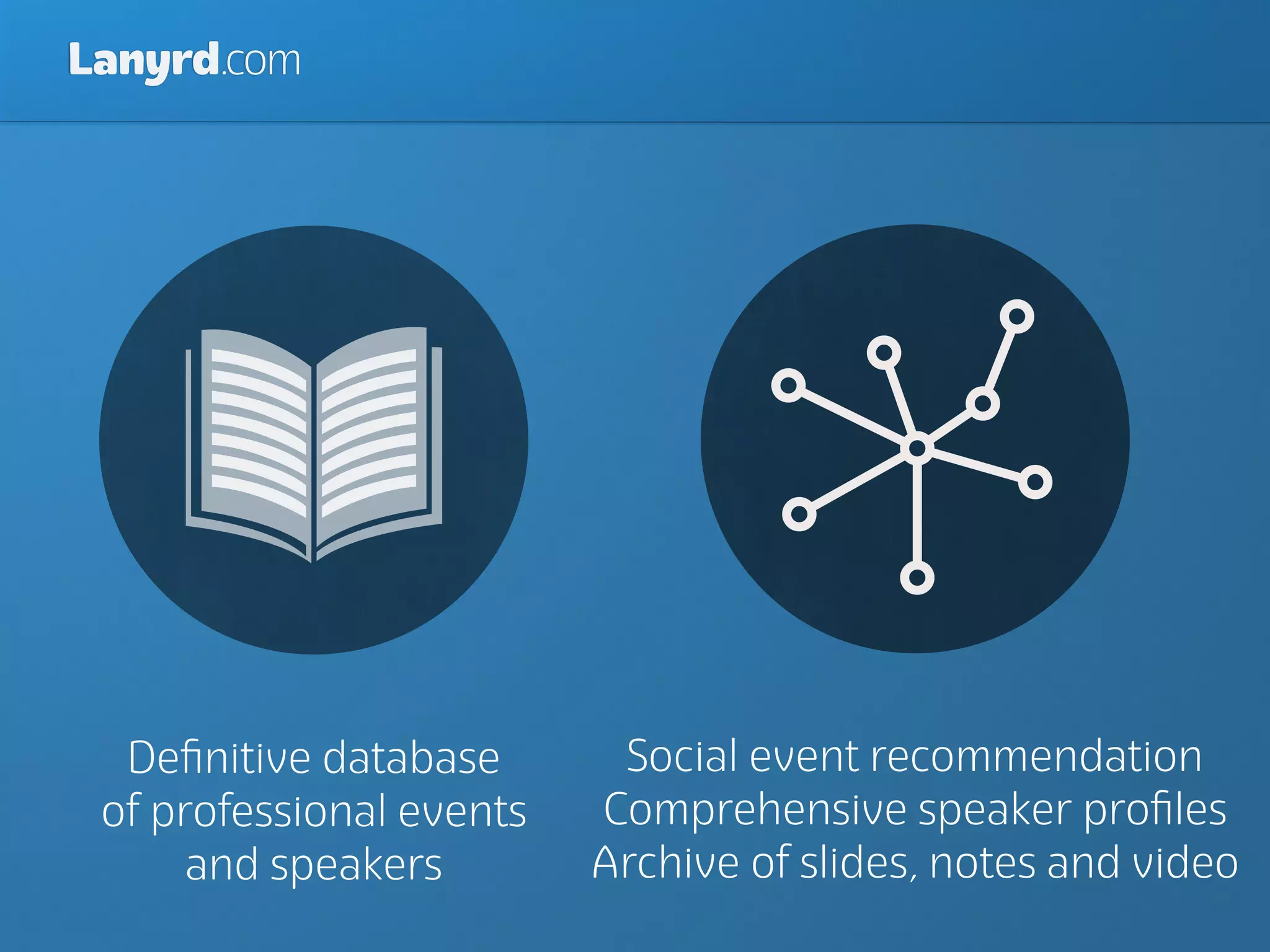 Lanyrd.com

Definitive database of professional events and speakers

Social event recommendation
Comprehensive speaker profiles
Archive of slides, notes and video